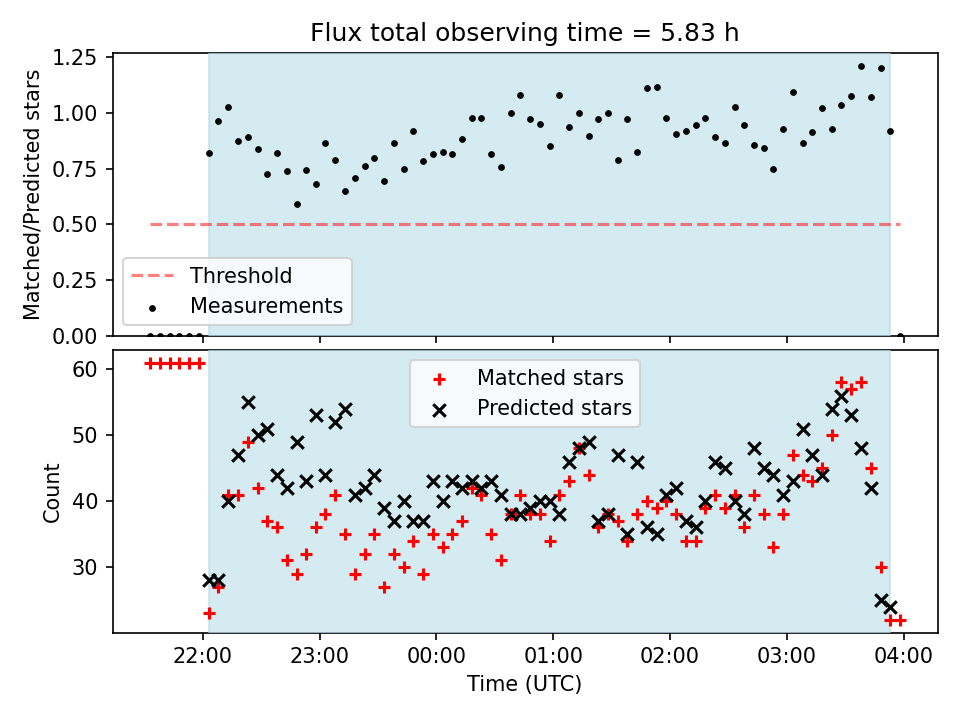 Flux total observing time = 5.83 h

Matched/Predicted stars

1.25
1.00
0.75
0.50
0.25
0.00

Threshold
Measurements

Count

60
50
40
30

Matched stars
Predicted stars

22:00
23:00
00:00
01:00
02:00
03:00
04:00

Time (UTC)